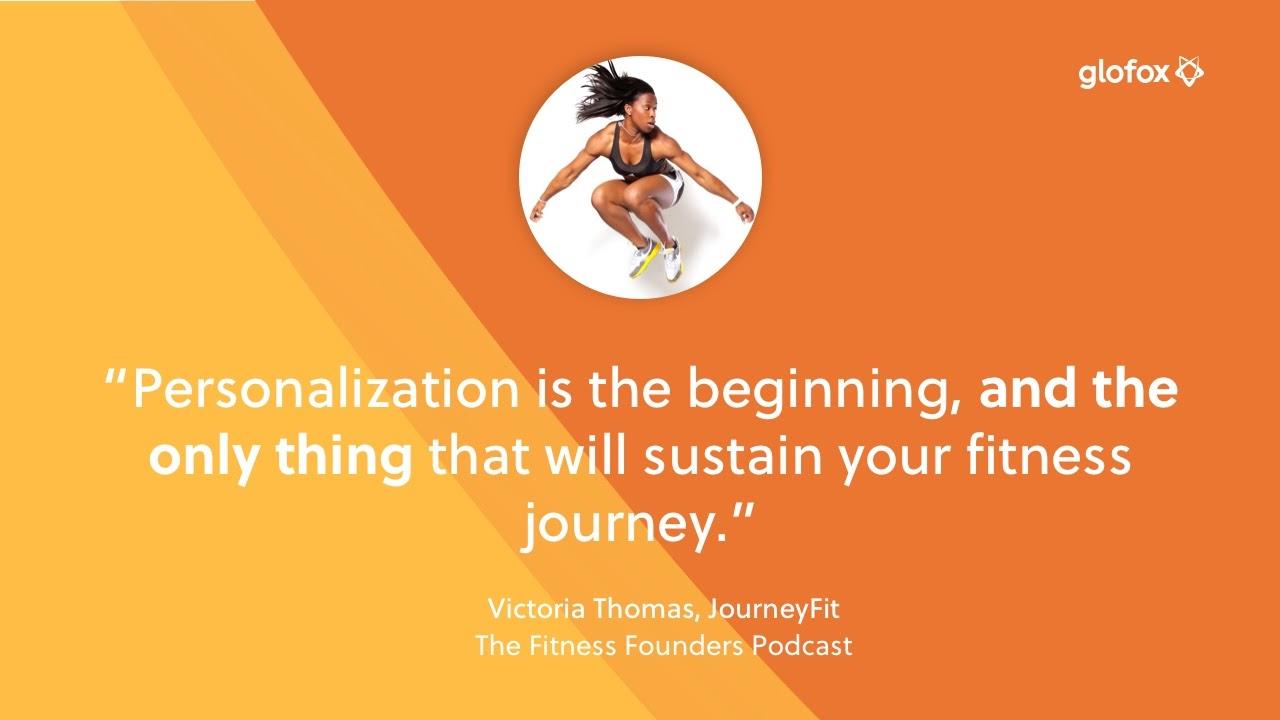 glofox

“Personalization is the beginning, and the only thing that will sustain your fitness journey.”

Victoria Thomas, JourneyFit
The Fitness Founders Podcast